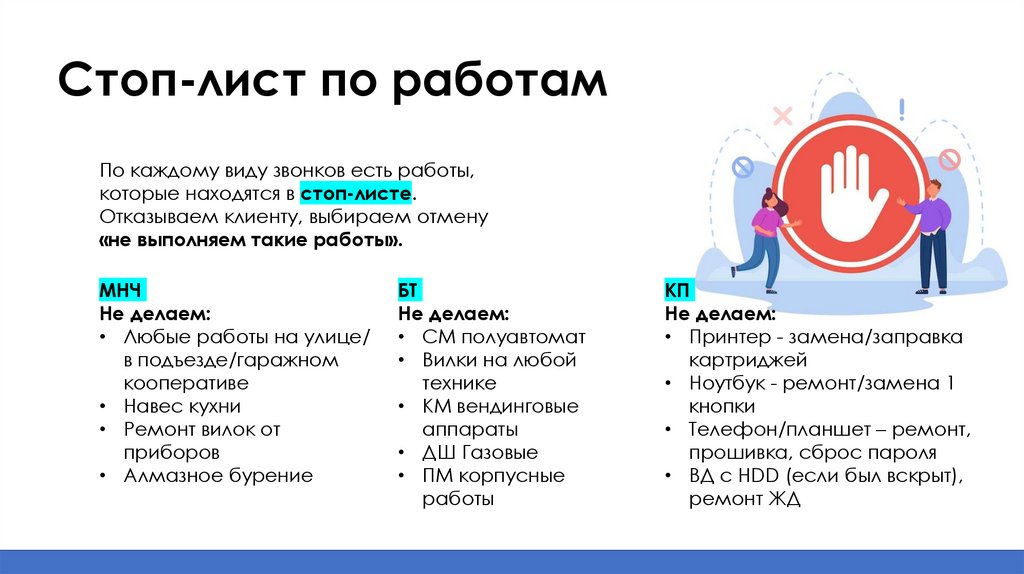 Стоп-лист по работам

По каждому виду звонков есть работы, которые находятся в стоп-листе. Отказываем клиенту, выбираем отмену «не выполняем такие работы».

МНЧ
Не делаем:
• Любые работы на улице/ в подъезде/гаражном кооперативе
• Навес кухни
• Ремонт вилок от приборов
• Алмазное бурение

БТ
Не делаем:
• СМ полуавтомат
• Вилки на любой технике
• КМ вендинговые аппараты
• ДШ Газовые
• ПМ корпусные работы

КП
Не делаем:
• Принтер - замена/заправка картриджей
• Ноутбук - ремонт/замена 1 кнопки
• Телефон/планшет – ремонт, прошивка, сброс пароля
• ВД с HDD (если был вскрыт), ремонт ЖД